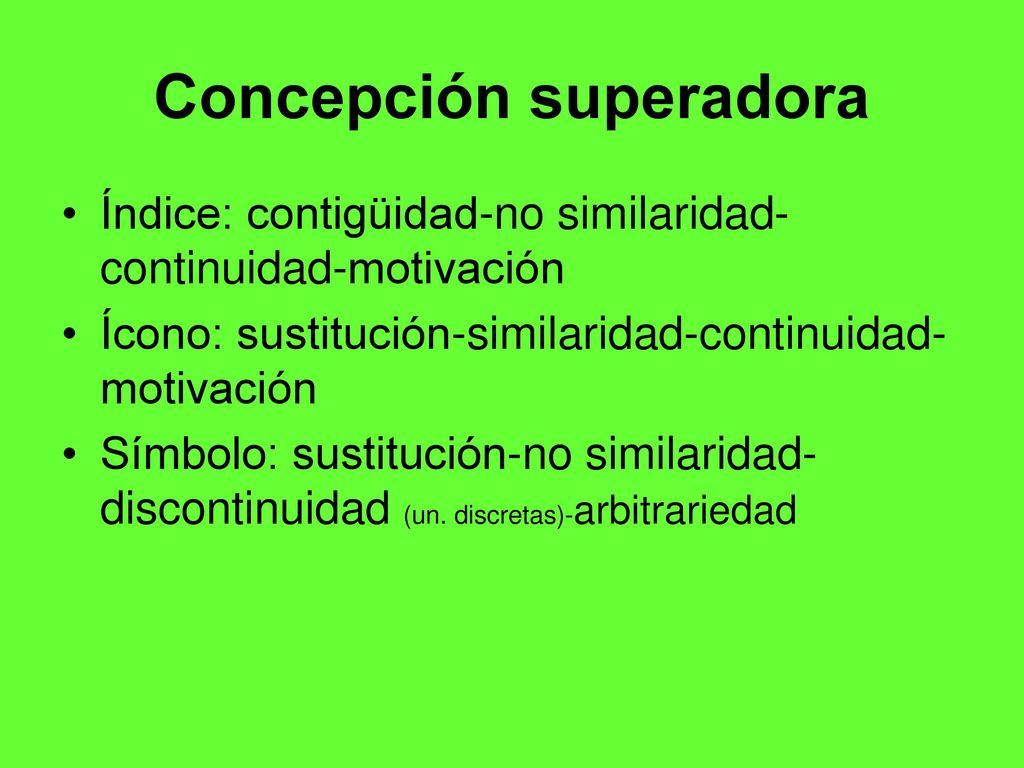 Concepción superadora

• Índice: contigüidad-no similaridad-continuidad-motivación
• Ícono: sustitución-similaridad-continuidad-motivación
• Símbolo: sustitución-no similaridad-discontinuidad (un. discretas)-arbitrariedad